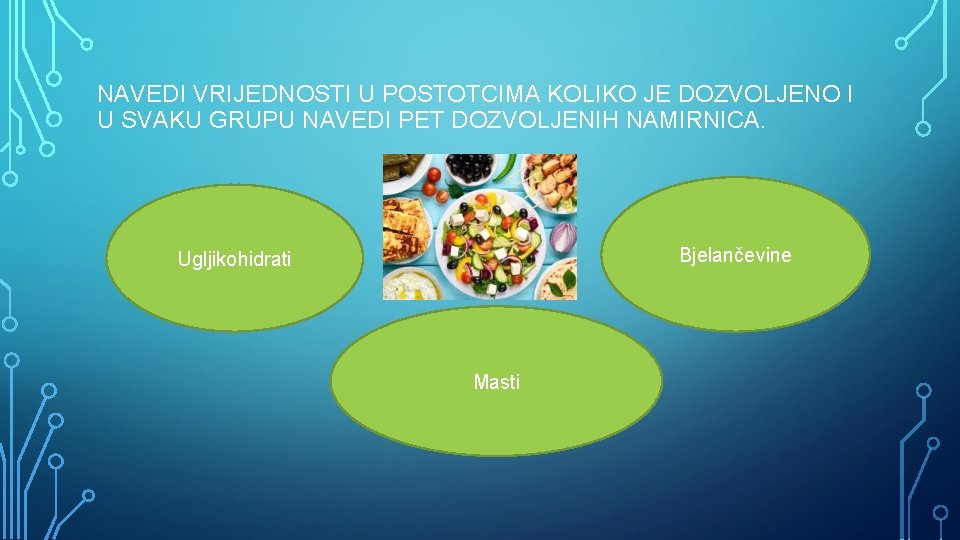 NAVEDI VRIJEDNOSTI U POSTOTCIMA KOLIKO JE DOZVOLJENO I U SVAKU GRUPU NAVEDI PET DOZVOLJENIH NAMIRNICA.

Ugljikohidrati

Bjelančevine

Masti